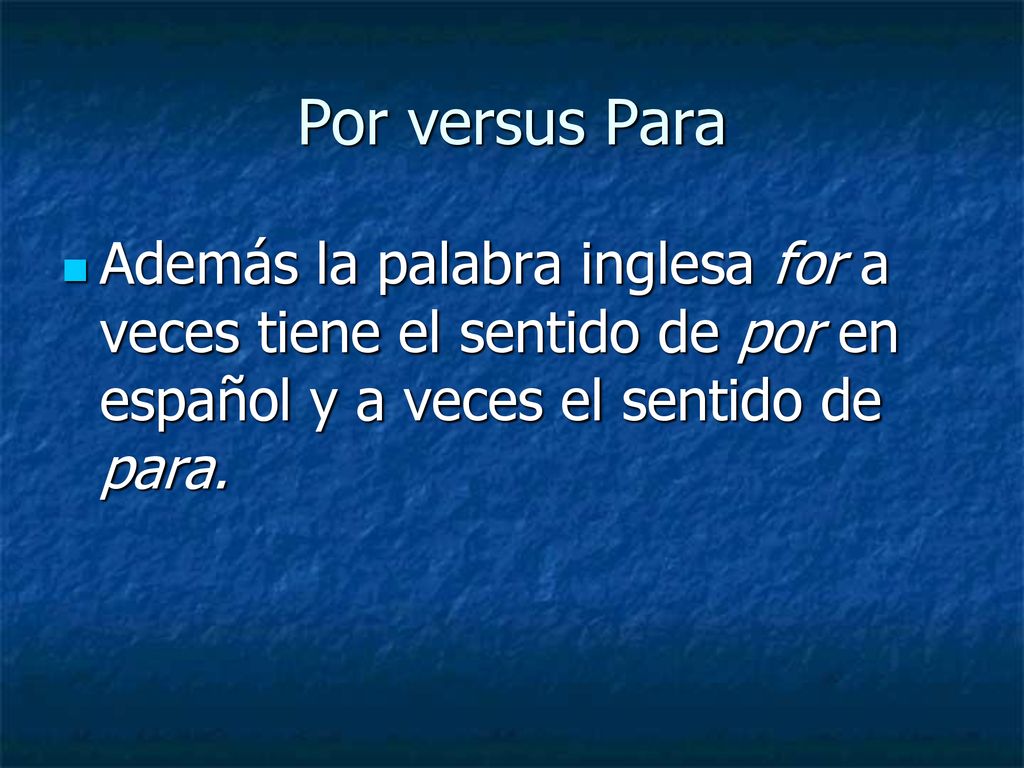 Por versus Para

Además la palabra inglesa for a veces tiene el sentido de por en español y a veces el sentido de para.